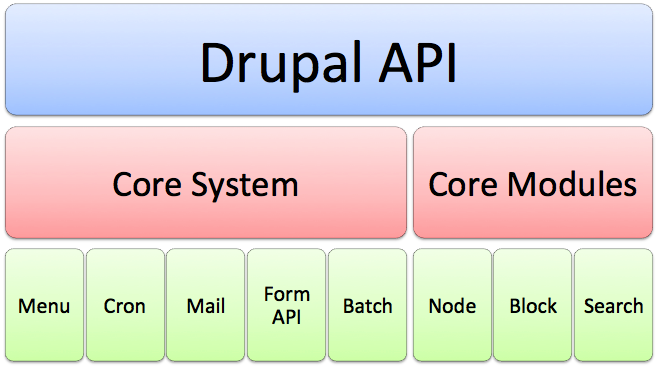 Drupal API

Core System

Core Modules

Menu

Cron

Mail

Form API

Batch

Node

Block

Search